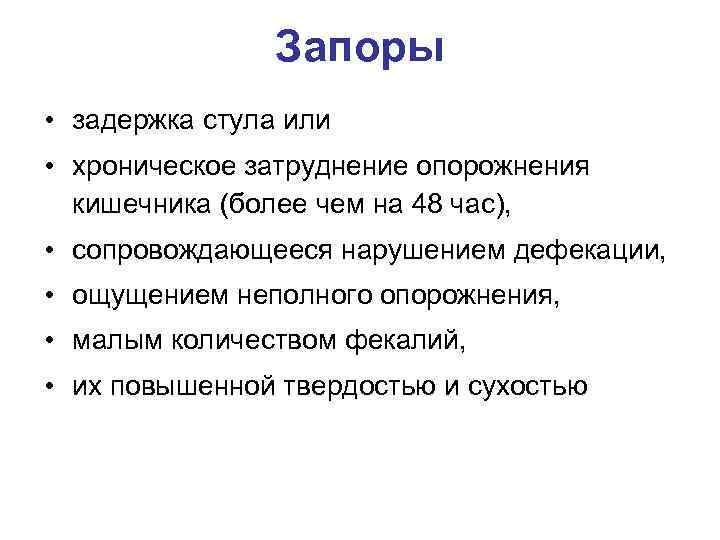 Запоры

• задержка стула или
• хроническое затруднение опорожнения кишечника (более чем на 48 час),
• сопровождающееся нарушением дефекации,
• ощущением неполного опорожнения,
• малым количеством фекалий,
• их повышенной твердостью и сухостью